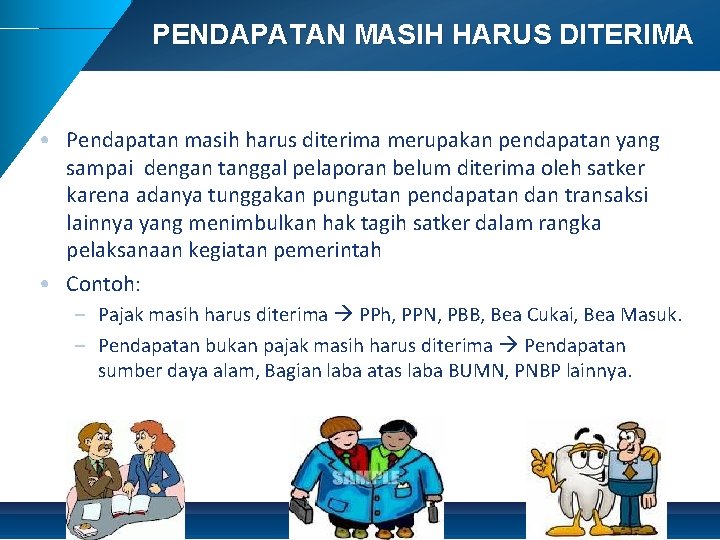 PENDAPATAN MASIH HARUS DITERIMA

• Pendapatan masih harus diterima merupakan pendapatan yang sampai dengan tanggal pelaporan belum diterima oleh satker karena adanya tunggakan pungutan pendapatan dan transaksi lainnya yang menimbulkan hak tagih satker dalam rangka pelaksanaan kegiatan pemerintah

• Contoh:

– Pajak masih harus diterima → PPh, PPN, PBB, Bea Cukai, Bea Masuk.

– Pendapatan bukan pajak masih harus diterima → Pendapatan sumber daya alam, Bagian laba atas laba BUMN, PNBP lainnya.

SAMPLE